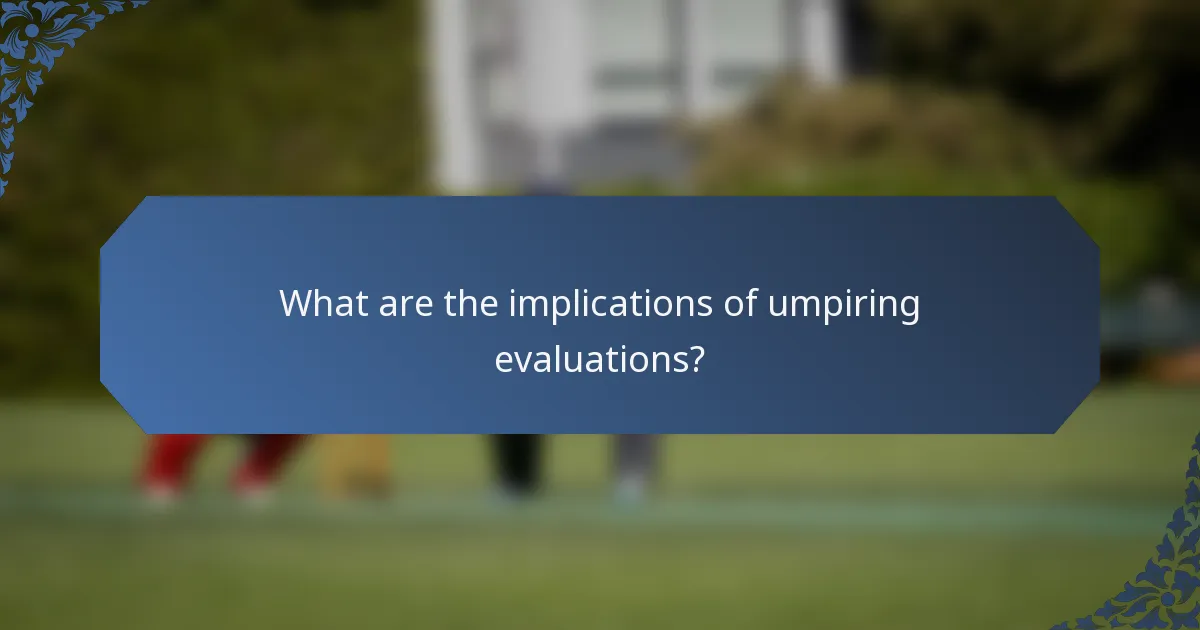 What are the implications of umpiring evaluations?